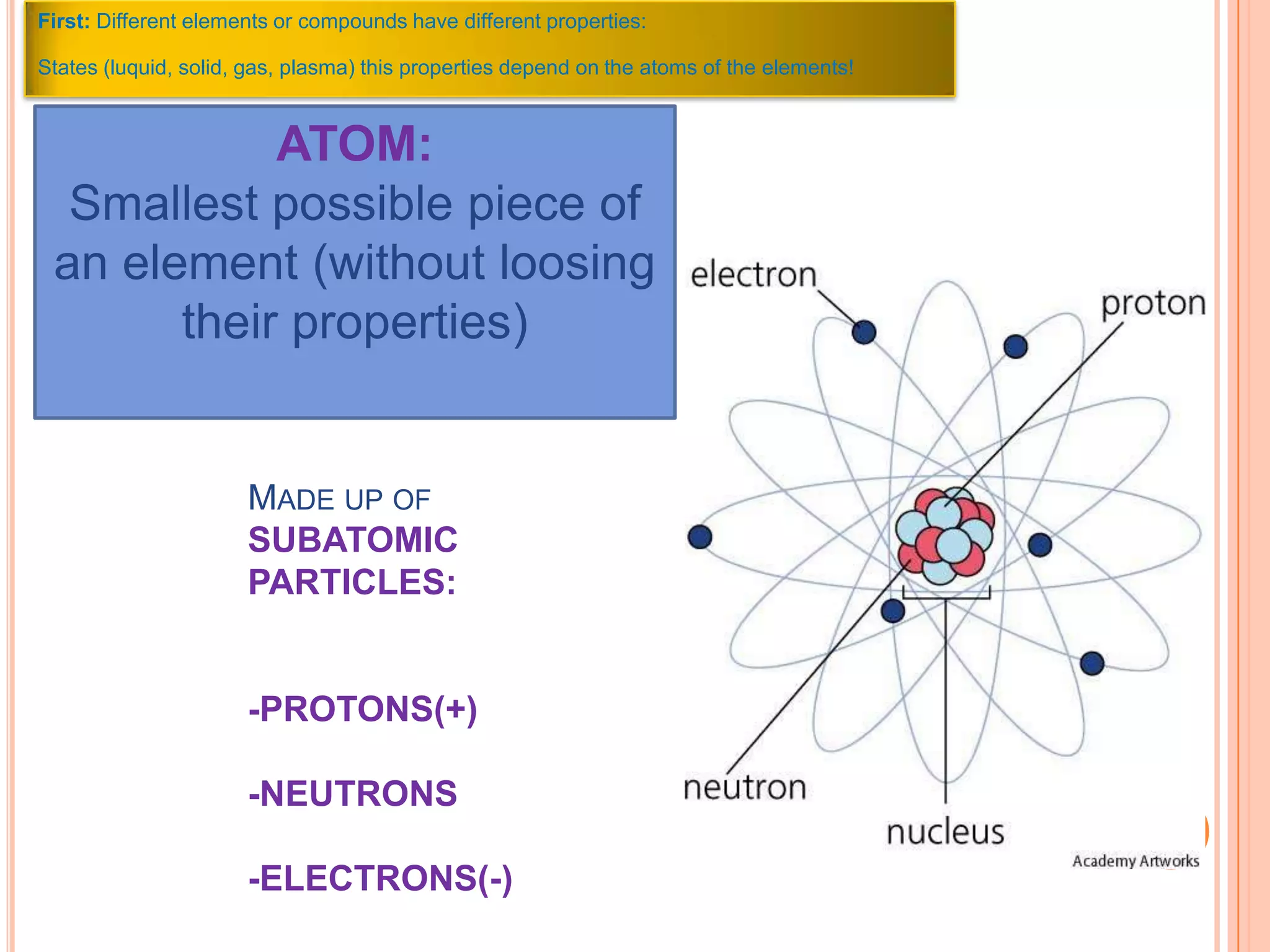 First: Different elements or compounds have different properties:

States (luquid, solid, gas, plasma) this properties depend on the atoms of the elements!

ATOM:
Smallest possible piece of an element (without loosing their properties)

MADE UP OF SUBATOMIC PARTICLES:

-PROTONS(+)

-NEUTRONS

-ELECTRONS(-)

electron

proton

neutron

nucleus

Academy Artworks